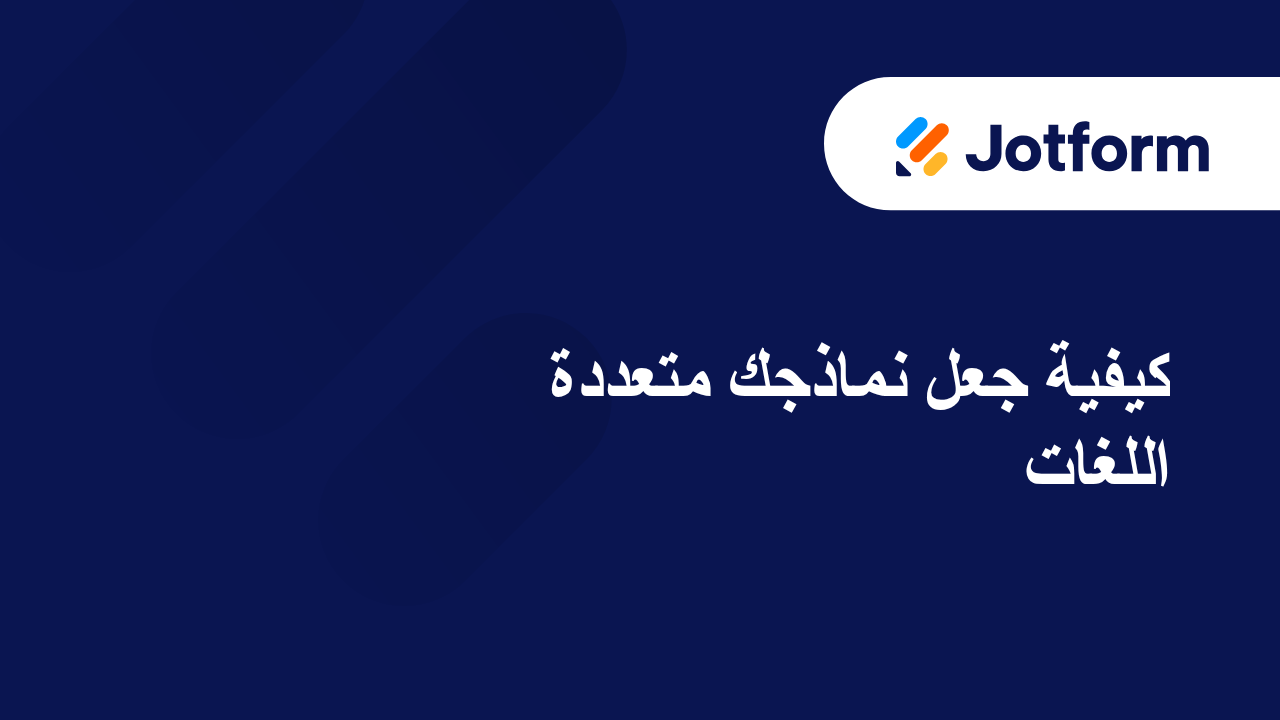 Jotform

كيفية جعل نماذجك متعددة اللغات